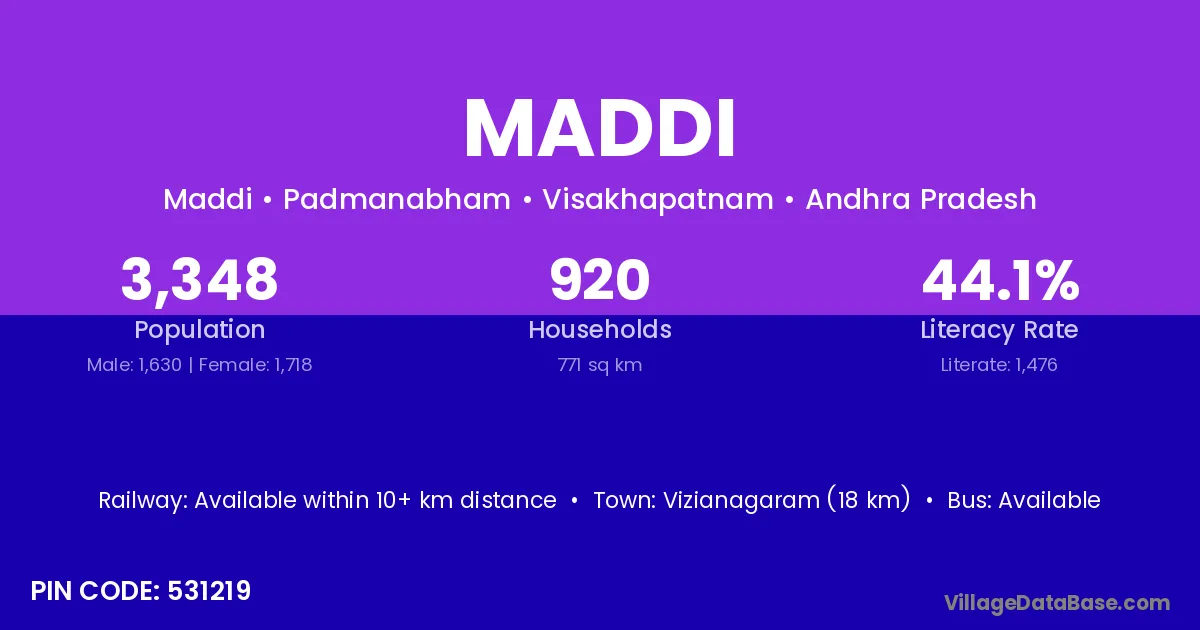 MADDI

Maddi • Padmanabham • Visakhapatnam • Andhra Pradesh

3,348
Population
Male: 1,630 | Female: 1,718

920
Households
771 sq km

44.1%
Literacy Rate
Literate: 1,476

Railway: Available within 10+ km distance • Town: Vizianagaram (18 km) • Bus: Available

PIN CODE: 531219

VillageDataBase.com